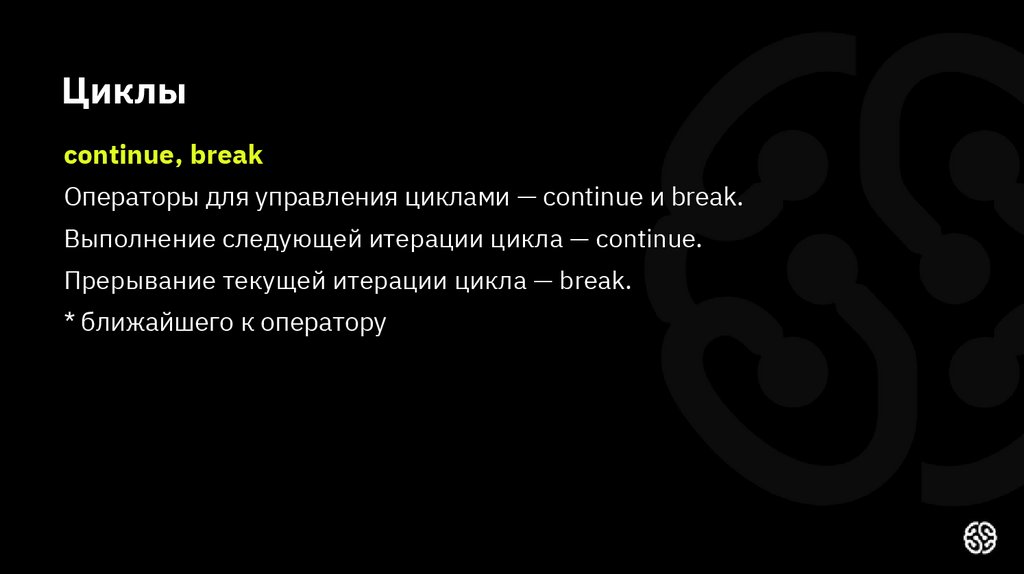 Циклы

continue, break

Операторы для управления циклами — continue и break.

Выполнение следующей итерации цикла — continue.

Прерывание текущей итерации цикла — break.

* ближайшего к оператору